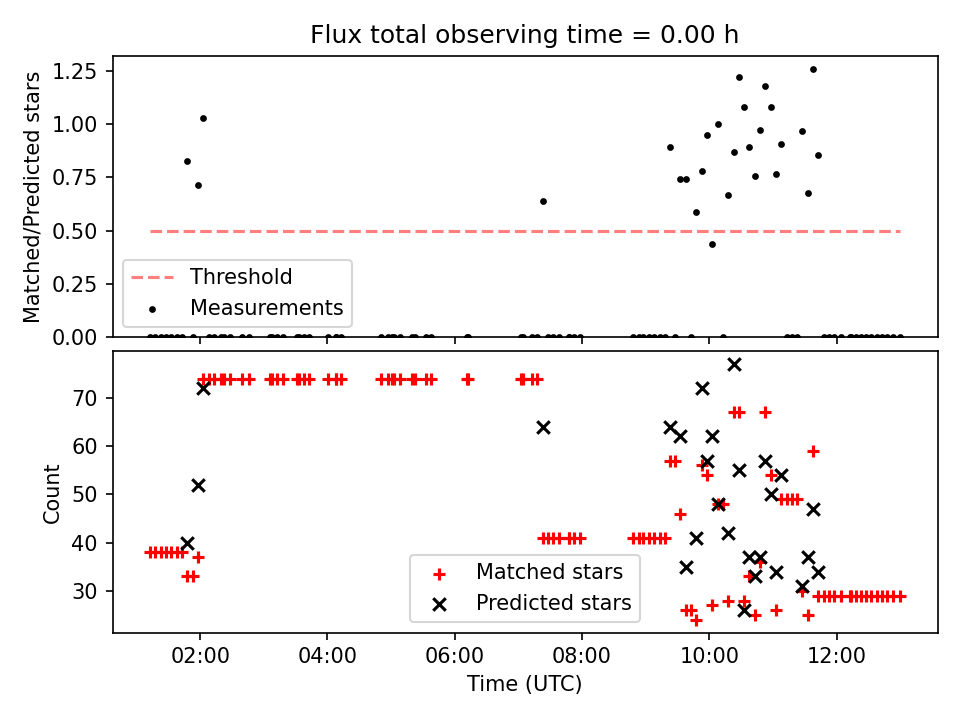 Flux total observing time = 0.00 h

Matched/Predicted stars

1.25
1.00
0.75
0.50
0.25
0.00

Threshold
Measurements

Count

70
60
50
40
30

Matched stars
Predicted stars

02:00
04:00
06:00
08:00
10:00
12:00

Time (UTC)